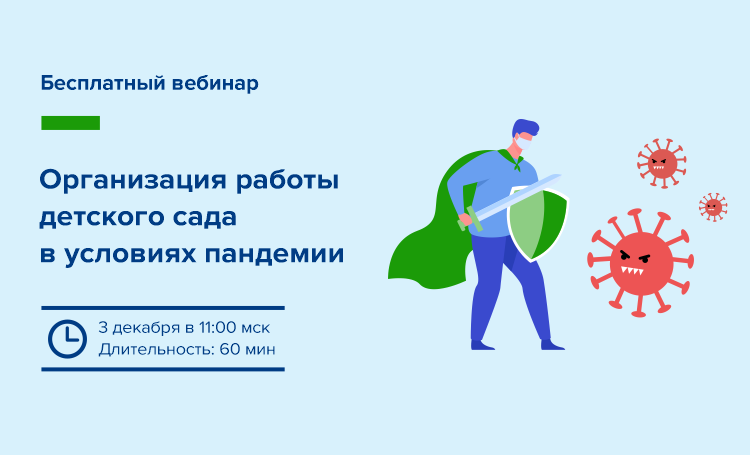 Бесплатный вебинар

Организация работы детского сада в условиях пандемии

3 декабря в 11:00 мск
Длительность: 60 мин